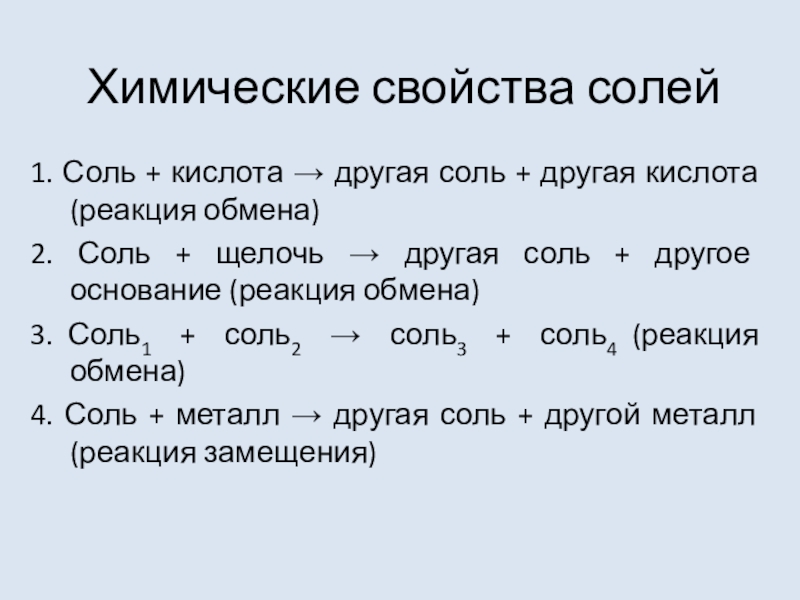 Химические свойства солей

1. Соль + кислота → другая соль + другая кислота (реакция обмена)

2. Соль + щелочь → другая соль + другое основание (реакция обмена)

3. Соль$_1$ + соль$_2$ → соль$_3$ + соль$_4$ (реакция обмена)

4. Соль + металл → другая соль + другой металл (реакция замещения)